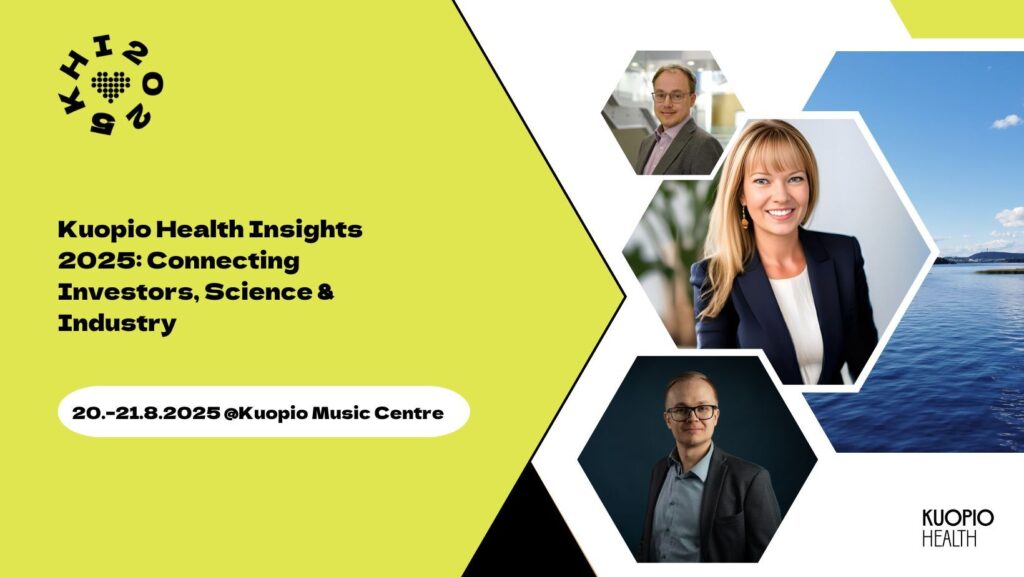 KHI 2025

Kuopio Health Insights 2025: Connecting Investors, Science & Industry

20.-21.8.2025 @Kuopio Music Centre

KUOPIO HEALTH